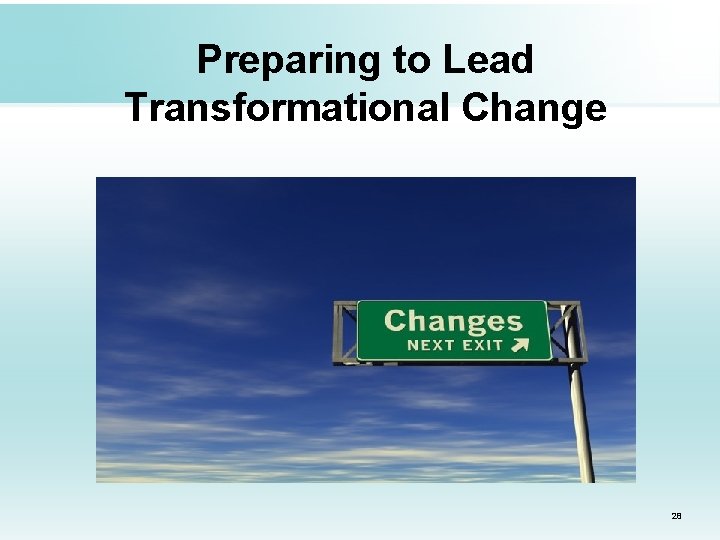 Preparing to Lead Transformational Change

Changes
NEXT EXIT

28